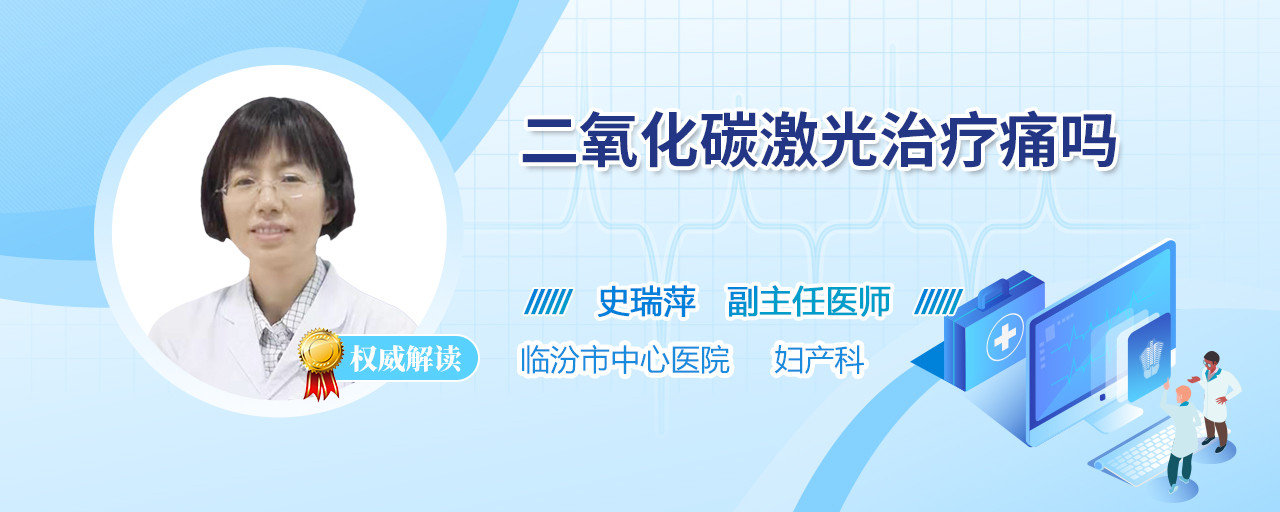 二氧化碳激光治疗痛吗

史瑞萍 副主任医师

权威解读

临汾市中心医院 妇产科